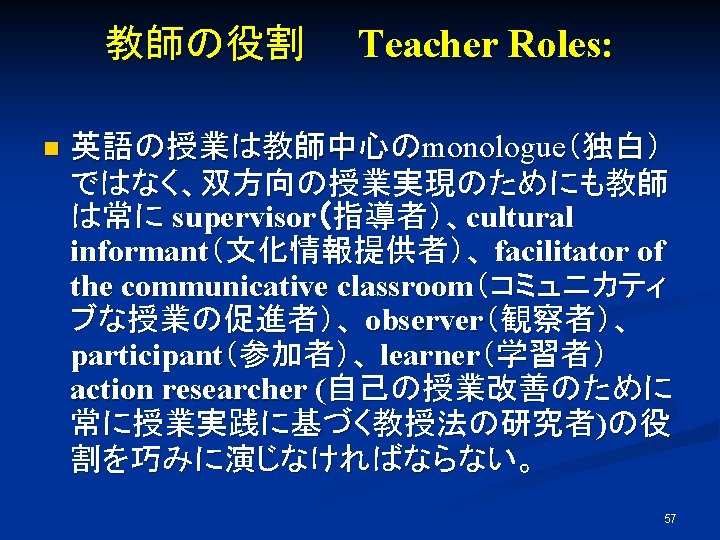 教師の役割　Teacher Roles:

英語の授業は教師中心のmonologue（独白）ではなく、双方向の授業実現のためにも教師は常に supervisor（指導者）、cultural informant（文化情報提供者）、facilitator of the communicative classroom（コミュニカティブな授業の促進者）、observer（観察者）、participant（参加者）、learner（学習者）action researcher (自己の授業改善のために常に授業実践に基づく教授法の研究者)の役割を巧みに演じなければならない。

57